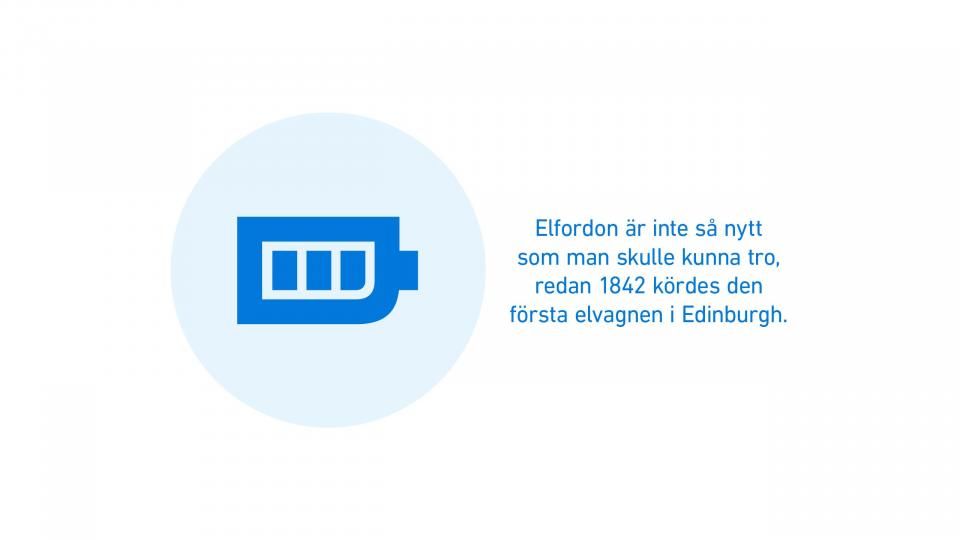 Elfordon är inte så nytt som man skulle kunna tro, redan 1842 kördes den första elvagnen i Edinburgh.